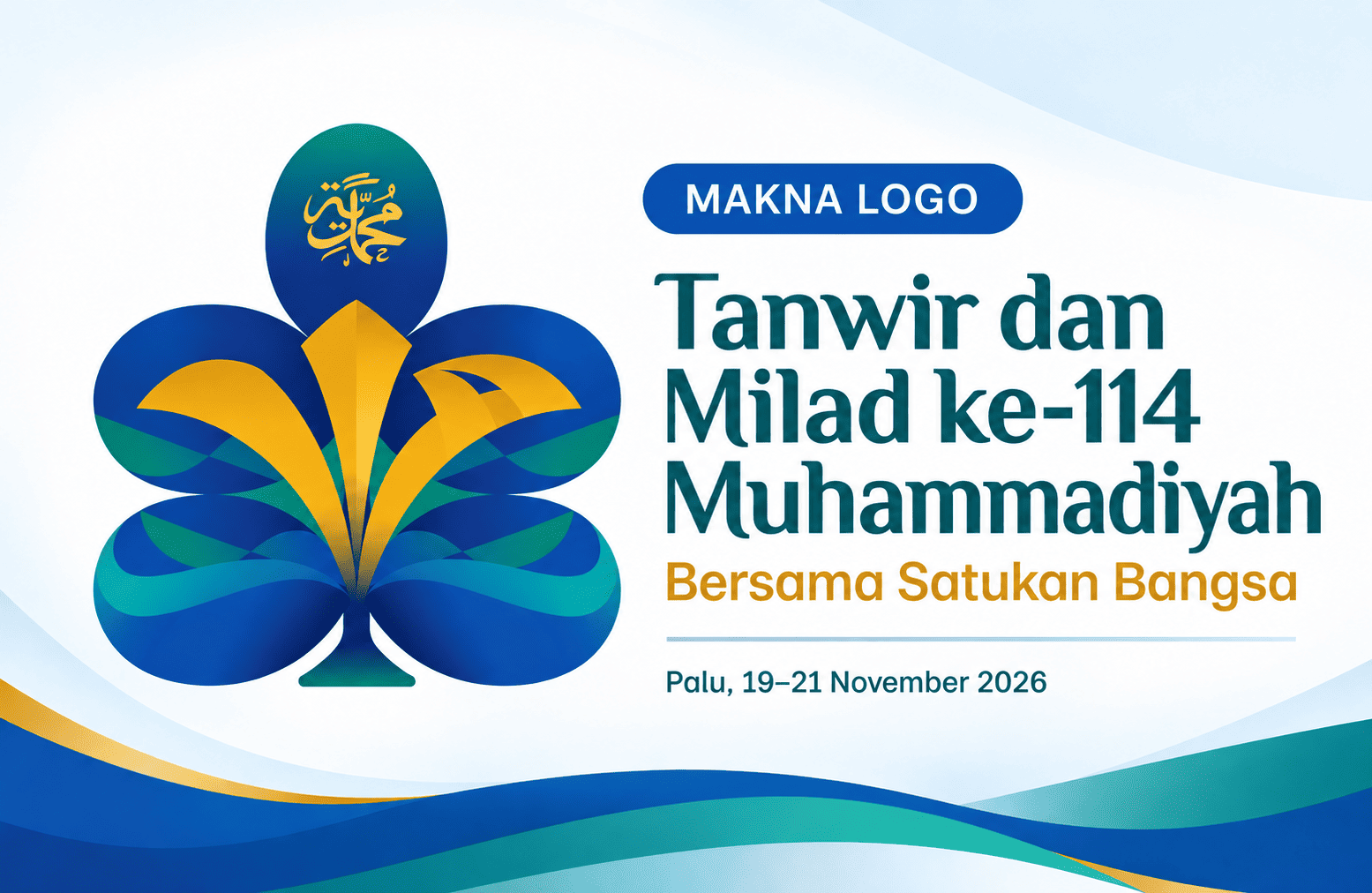 محمدية

MAKNA LOGO

Tanwir dan Milad ke-114 Muhammadiyah

Bersama Satukan Bangsa

Palu, 19–21 November 2026